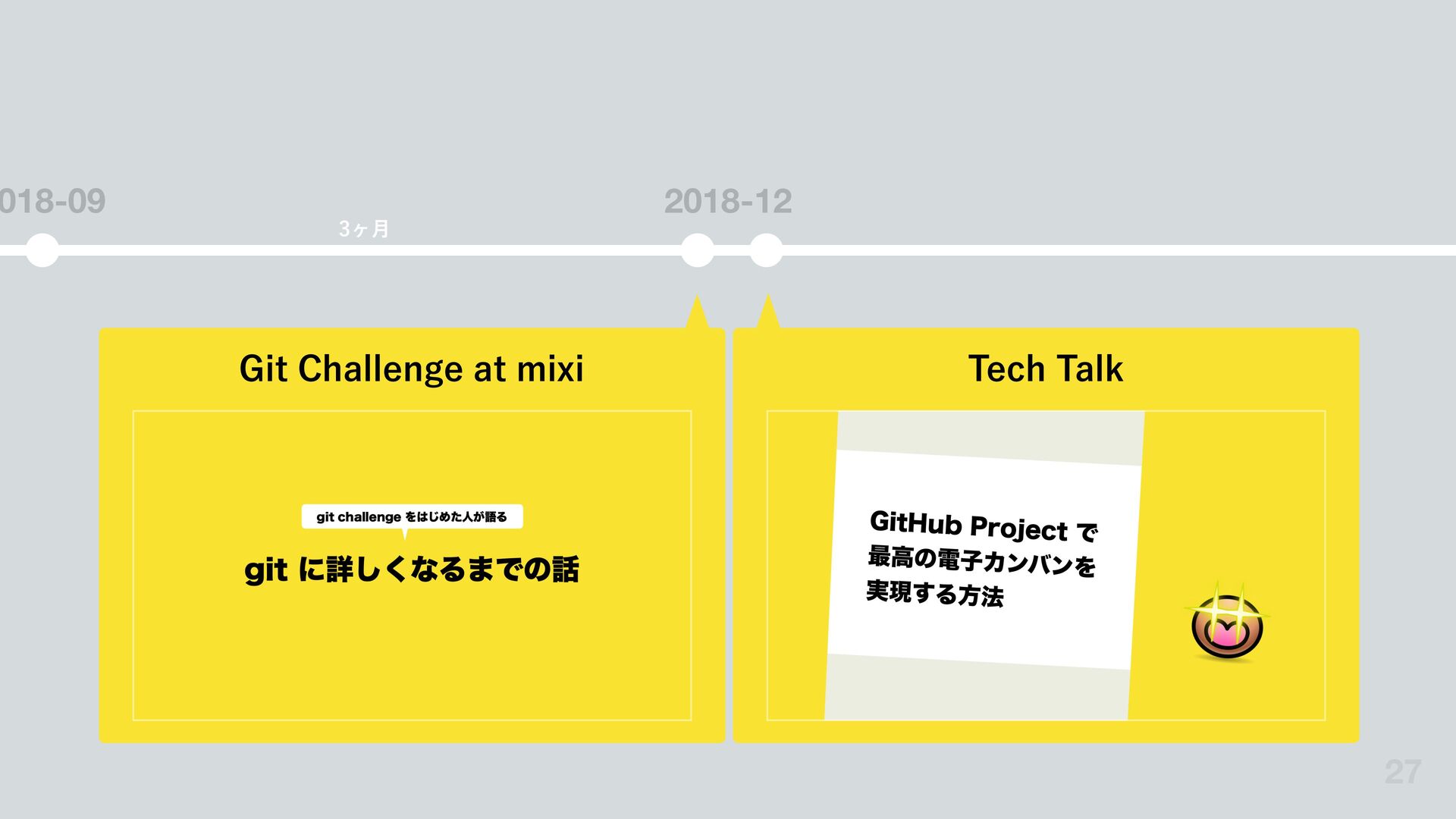 018-09

3ヶ月

2018-12

Git Challenge at mixi

git challenge をはじめた人が語る

git に詳しくなるまでの話

Tech Talk

GitHub Project で最高の電子カンバンを実現する方法

27